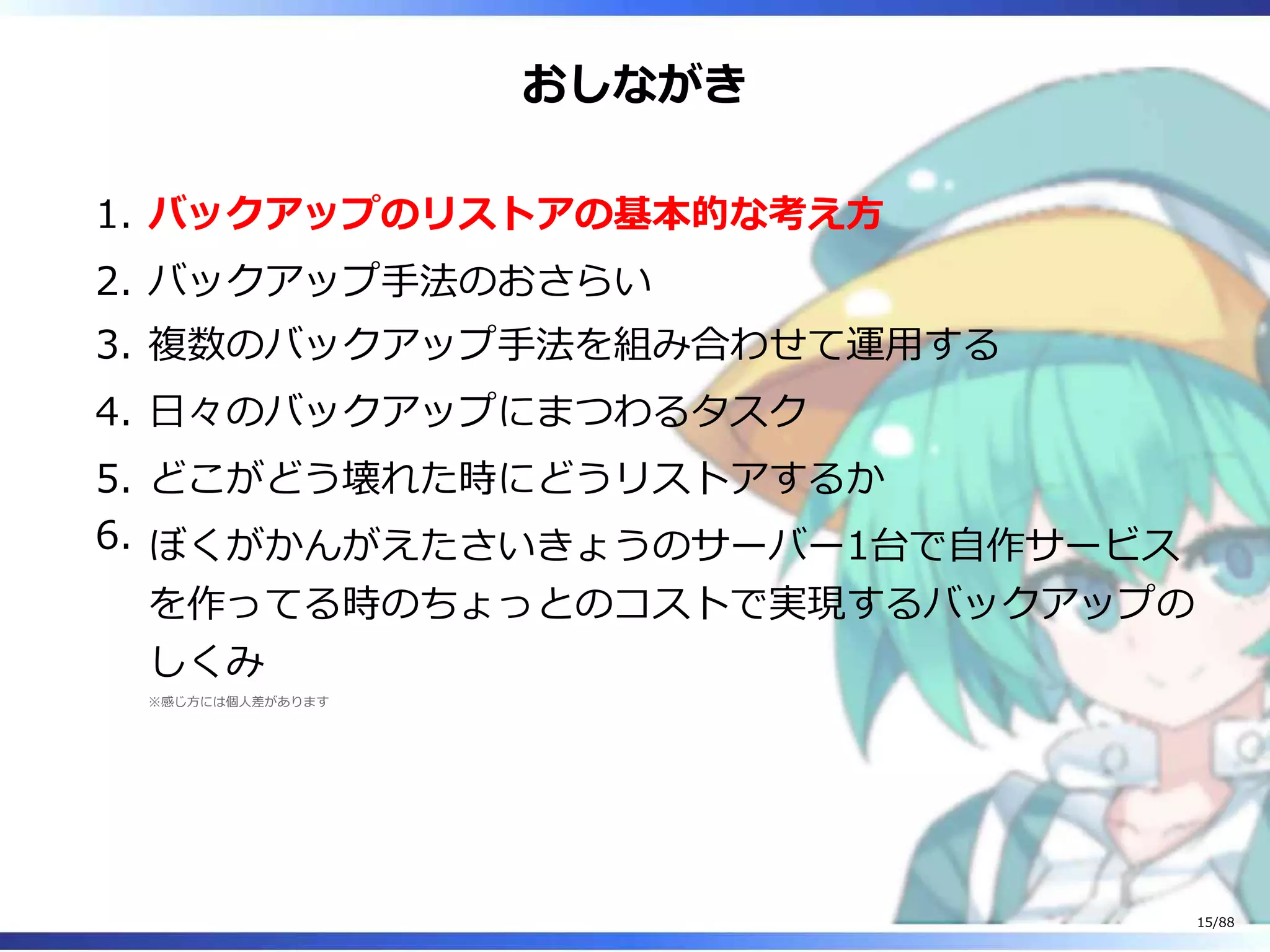 おしながき

1. バックアップのリストアの基本的な考え方
2. バックアップ手法のおさらい
3. 複数のバックアップ手法を組み合わせて運用する
4. 日々のバックアップにまつわるタスク
5. どこがどう壊れた時にどうリストアするか
6. ぼくがかんがえたさいきょうのサーバー1台で自作サービスを作ってる時のちょっとのコストで実現するバックアップのしくみ

※感じ方には個人差があります

15/88